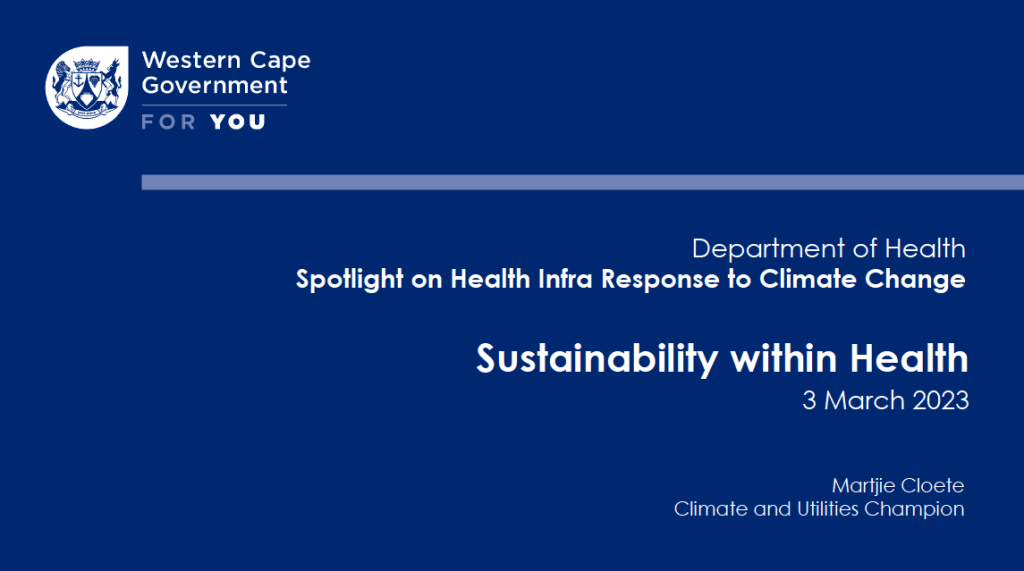 Western Cape Government
FOR YOU

Department of Health
Spotlight on Health Infra Response to Climate Change

Sustainability within Health
3 March 2023

Martjie Cloete
Climate and Utilities Champion